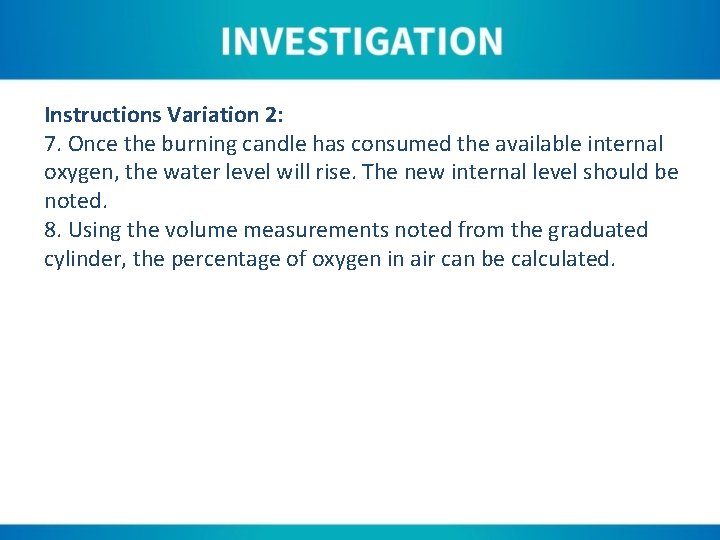 INVESTIGATION

Instructions Variation 2:
7. Once the burning candle has consumed the available internal oxygen, the water level will rise. The new internal level should be noted.
8. Using the volume measurements noted from the graduated cylinder, the percentage of oxygen in air can be calculated.